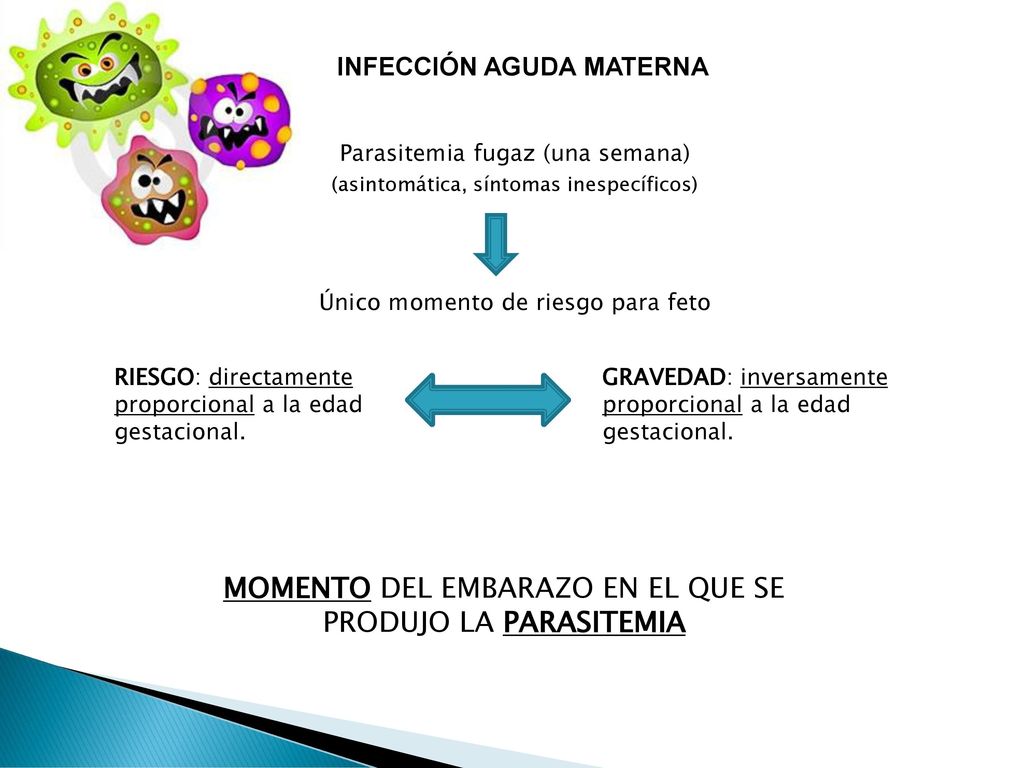 INFECCIÓN AGUDA MATERNA

Parasitemia fugaz (una semana)
(asintomática, síntomas inespecíficos)

Único momento de riesgo para feto

RIESGO: directamente proporcional a la edad gestacional.

GRAVEDAD: inversamente proporcional a la edad gestacional.

MOMENTO DEL EMBARAZO EN EL QUE SE PRODUJO LA PARASITEMIA